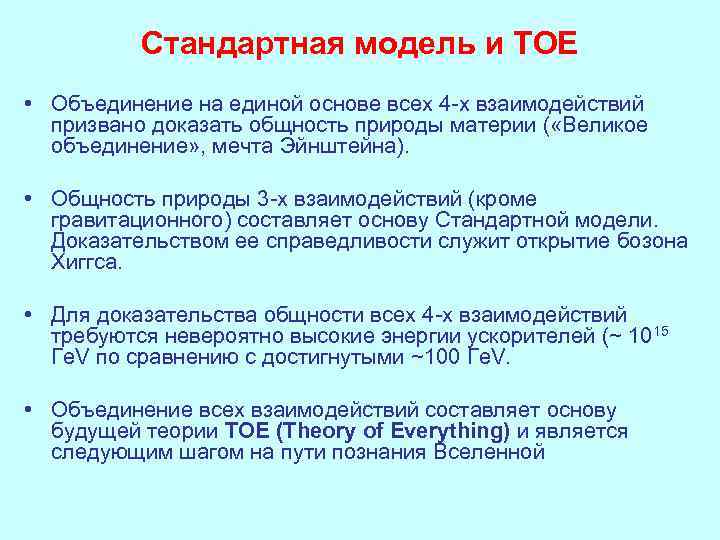 Стандартная модель и ТОЕ

• Объединение на единой основе всех 4-х взаимодействий призвано доказать общность природы материи («Великое объединение», мечта Эйнштейна).

• Общность природы 3-х взаимодействий (кроме гравитационного) составляет основу Стандартной модели. Доказательством ее справедливости служит открытие бозона Хиггса.

• Для доказательства общности всех 4-х взаимодействий требуются невероятно высокие энергии ускорителей (~ $10^{15}$ ГеV по сравнению с достигнутыми ~100 ГеV.

• Объединение всех взаимодействий составляет основу будущей теории TOE (Theory of Everything) и является следующим шагом на пути познания Вселенной